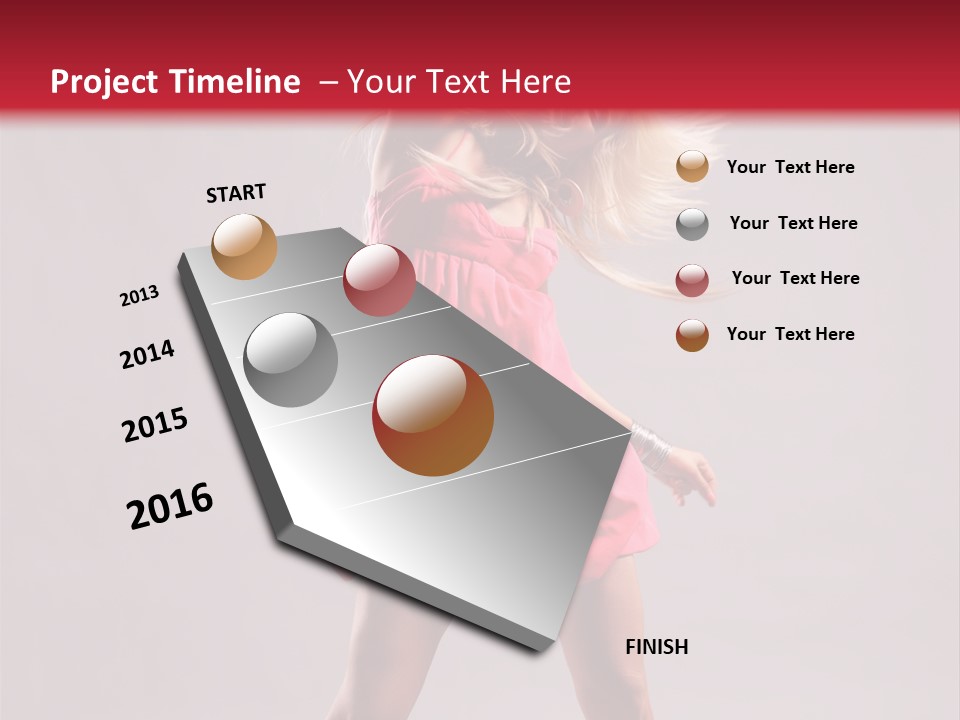 Project Timeline – Your Text Here

START

2013

2014

2015

2016

FINISH

Your Text Here

Your Text Here

Your Text Here

Your Text Here